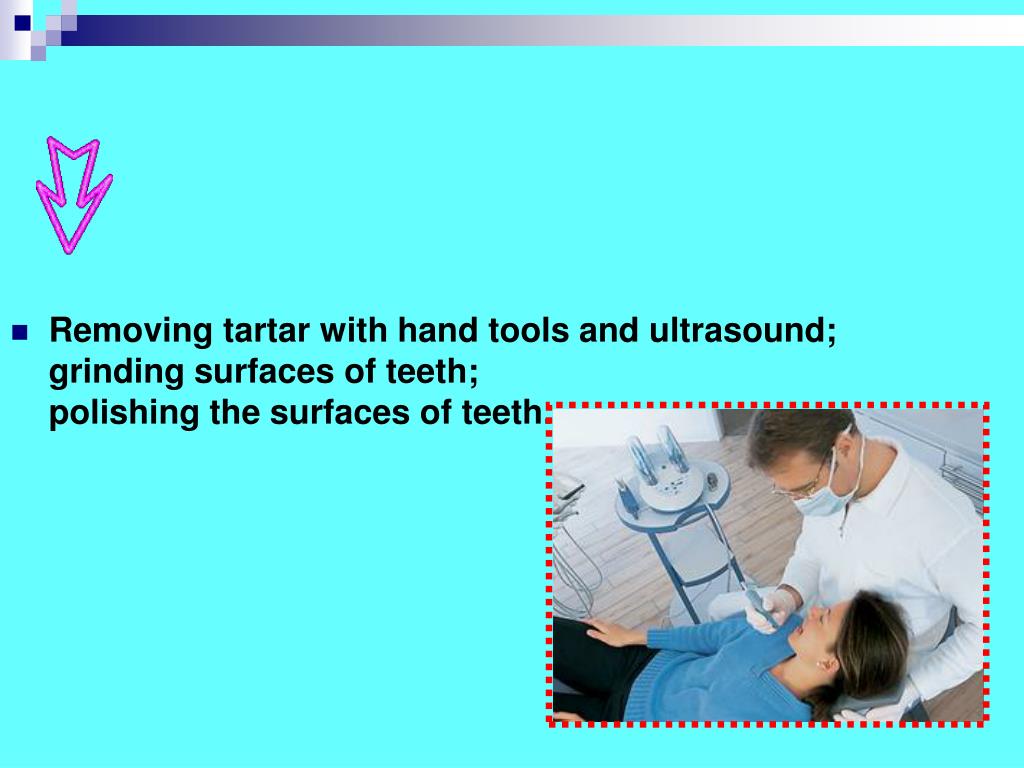 Removing tartar with hand tools and ultrasound;
grinding surfaces of teeth;
polishing the surfaces of teeth